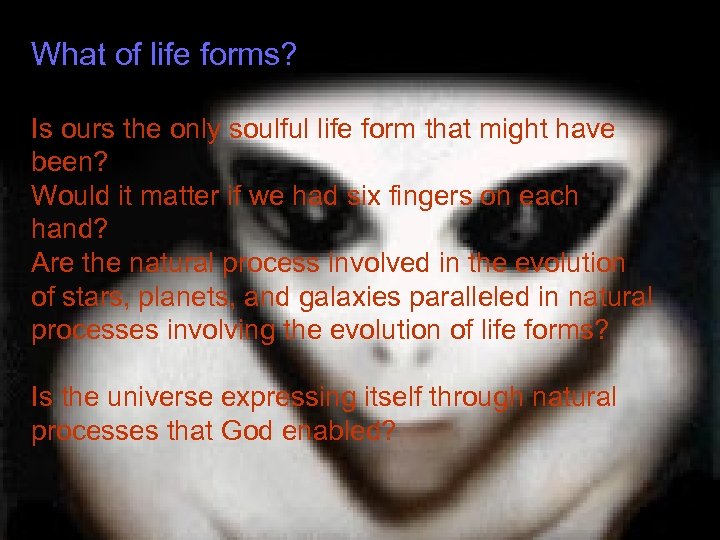 What of life forms?

Is ours the only soulful life form that might have been?
Would it matter if we had six fingers on each hand?
Are the natural process involved in the evolution of stars, planets, and galaxies paralleled in natural processes involving the evolution of life forms?

Is the universe expressing itself through natural processes that God enabled?